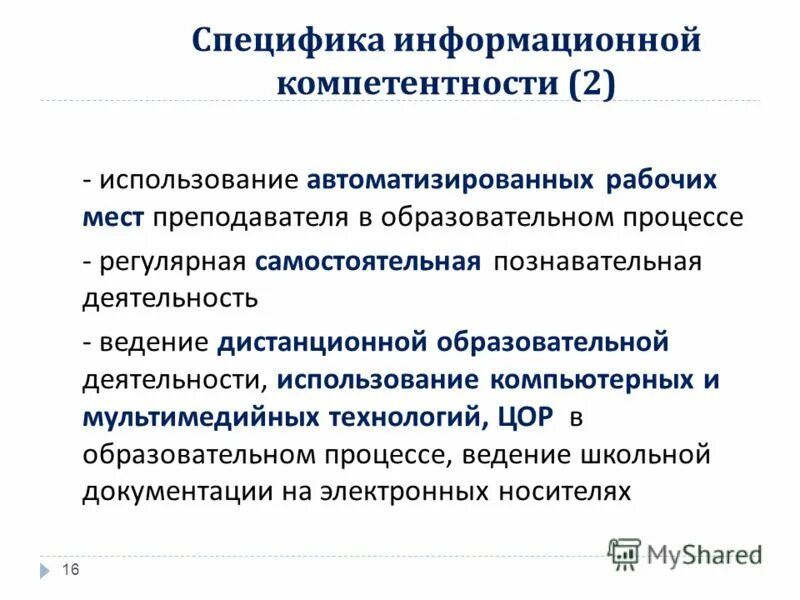 Специфика информационной компетентности (2)

- использование автоматизированных рабочих мест преподавателя в образовательном процессе

- регулярная самостоятельная познавательная деятельность

- ведение дистанционной образовательной деятельности, использование компьютерных и мультимедийных технологий, ЦОР в образовательном процессе, ведение школьной документации на электронных носителях

16

MyShared